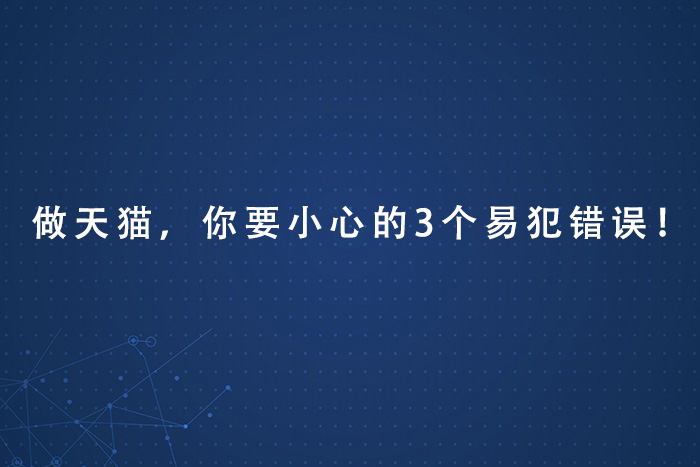 做天猫，你要小心的3个易犯错误！